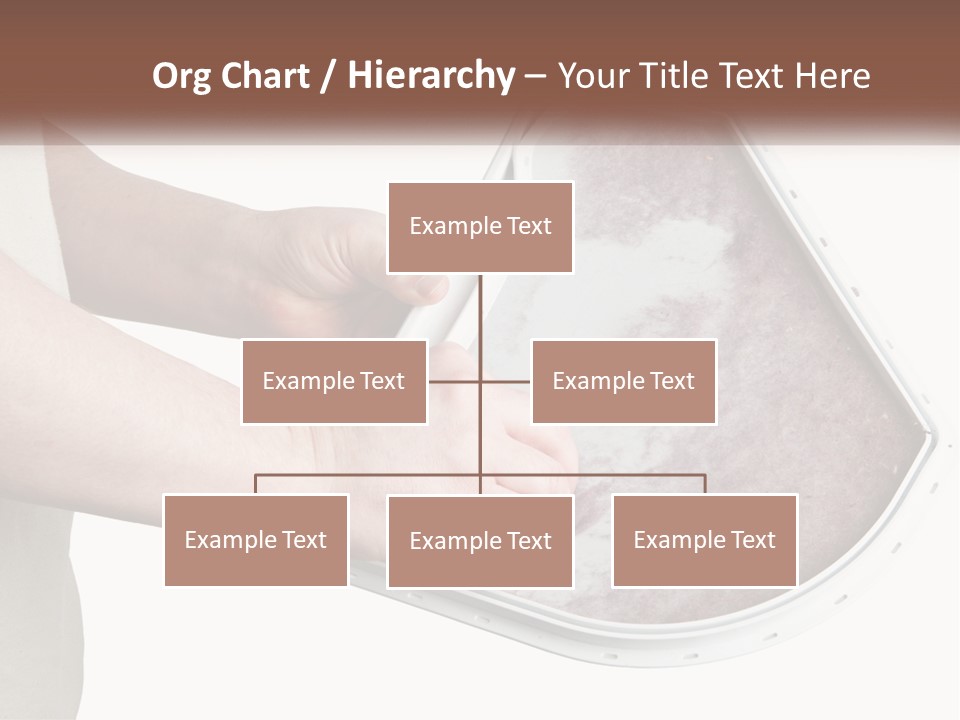 Org Chart / Hierarchy – Your Title Text Here

Example Text

Example Text

Example Text

Example Text

Example Text

Example Text